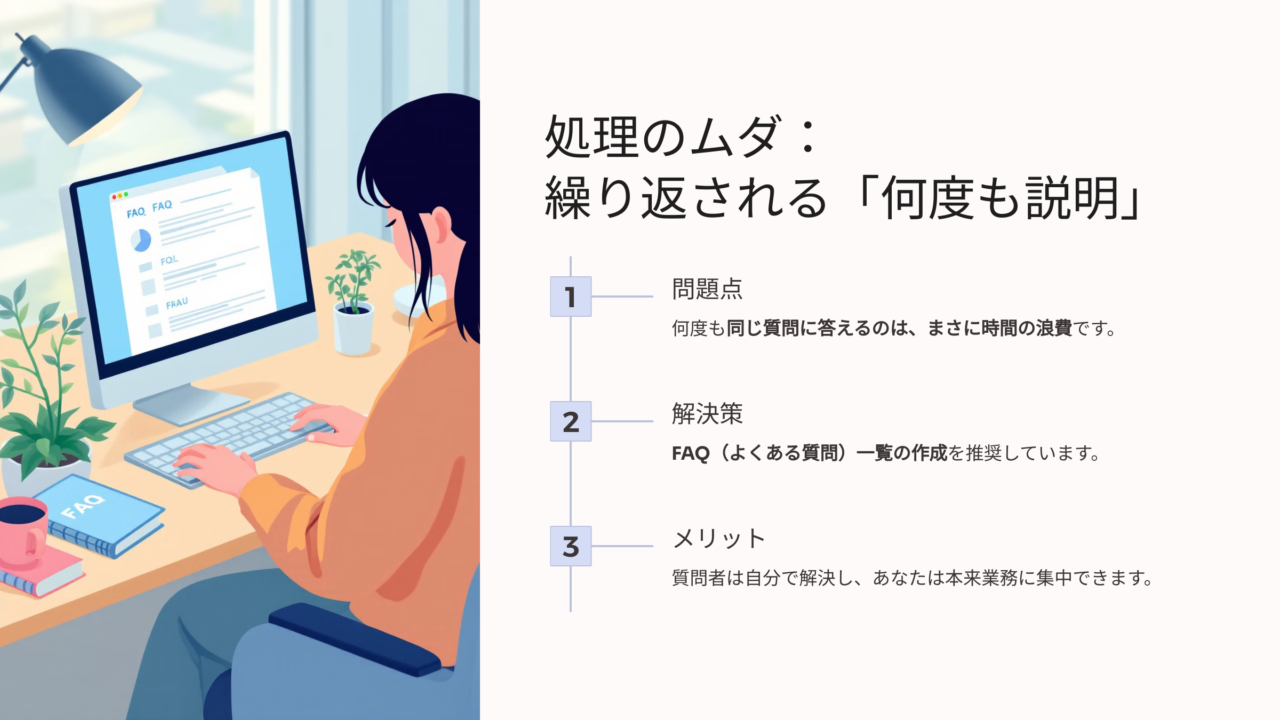 FAQ FAQ

FQL

FRAU

FAQ

処理のムダ：
繰り返される「何度も説明」

1

問題点

何度も同じ質問に答えるのは、まさに時間の浪費です。

2

解決策

FAQ（よくある質問）一覧の作成を推奨しています。

3

メリット

質問者は自分で解決し、あなたは本来業務に集中できます。